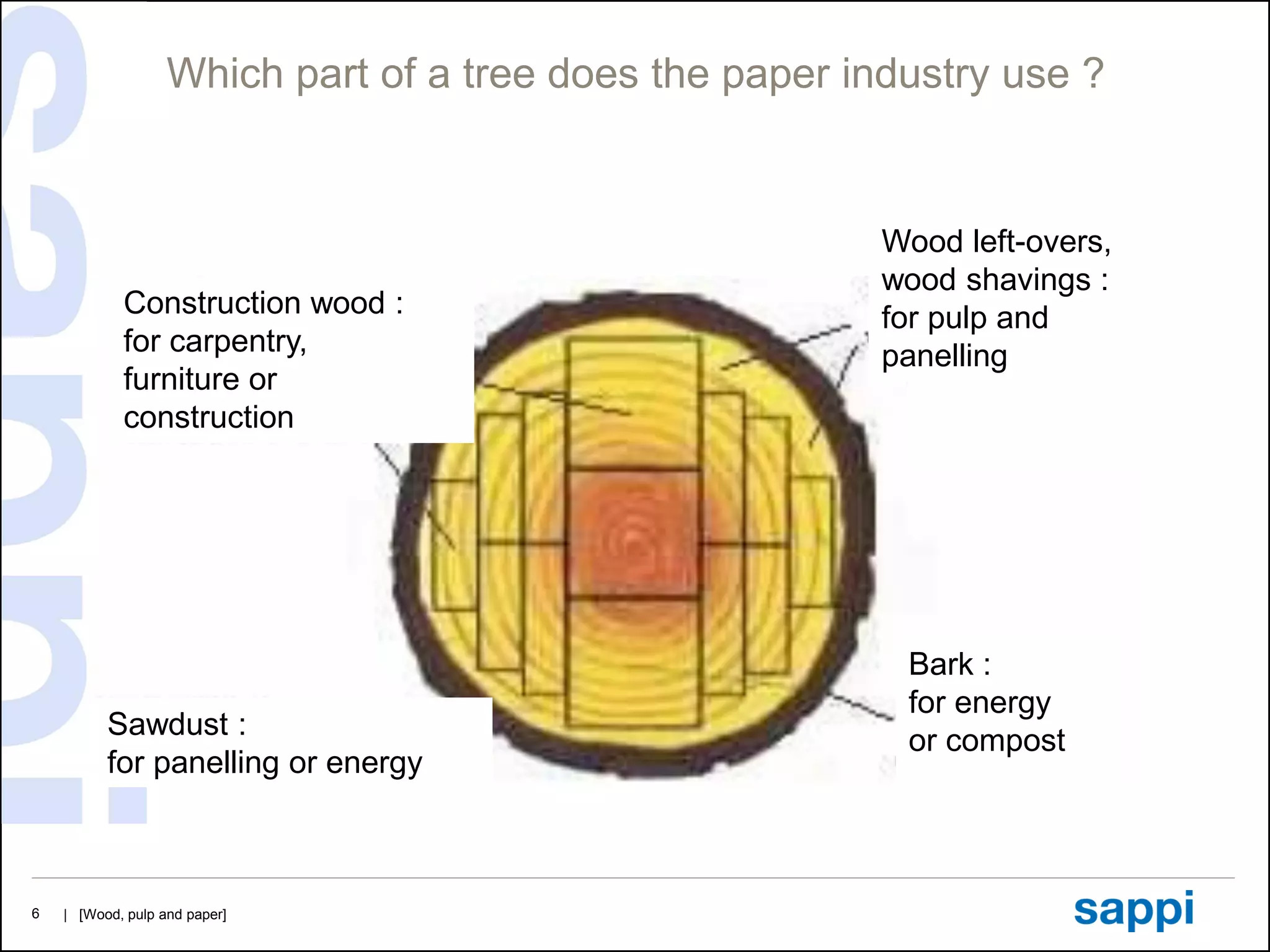 Which part of a tree does the paper industry use ?

Construction wood : for carpentry, furniture or construction

Wood left-overs, wood shavings : for pulp and panelling

Sawdust : for panelling or energy

Bark : for energy or compost

6 | [Wood, pulp and paper]

sappi